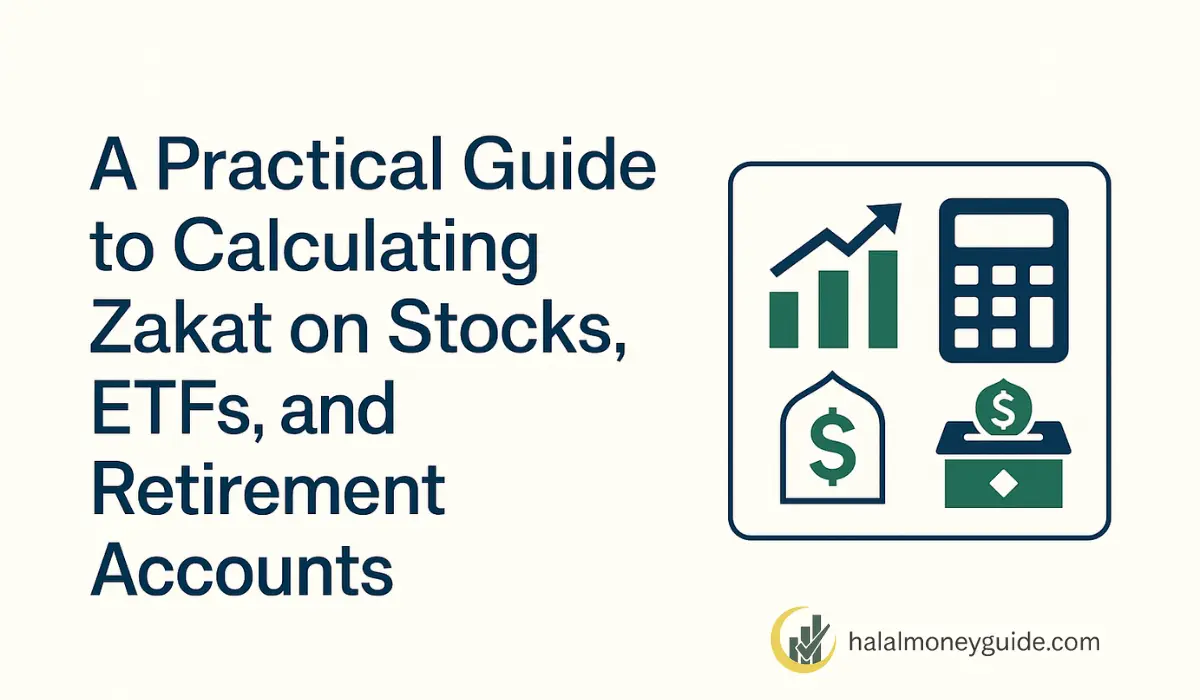 A Practical Guide to Calculating Zakat on Stocks, ETFs, and Retirement Accounts

$

$

halalmoneyguide.com